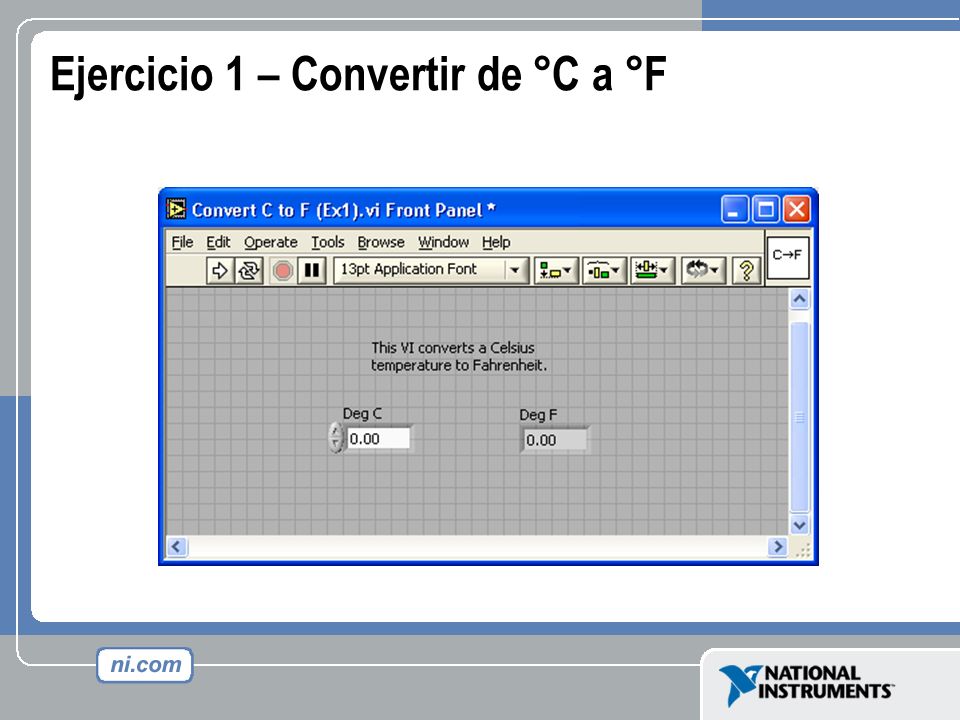 Ejercicio 1 – Convertir de °C a °F

Convert C to F (Ex1).vi Front Panel *

File Edit Operate Tools Browse Window Help

13pt Application Font

C→F

This VI converts a Celsius temperature to Fahrenheit.

Deg C
0.00

Deg F
0.00

ni.com

NATIONAL INSTRUMENTS